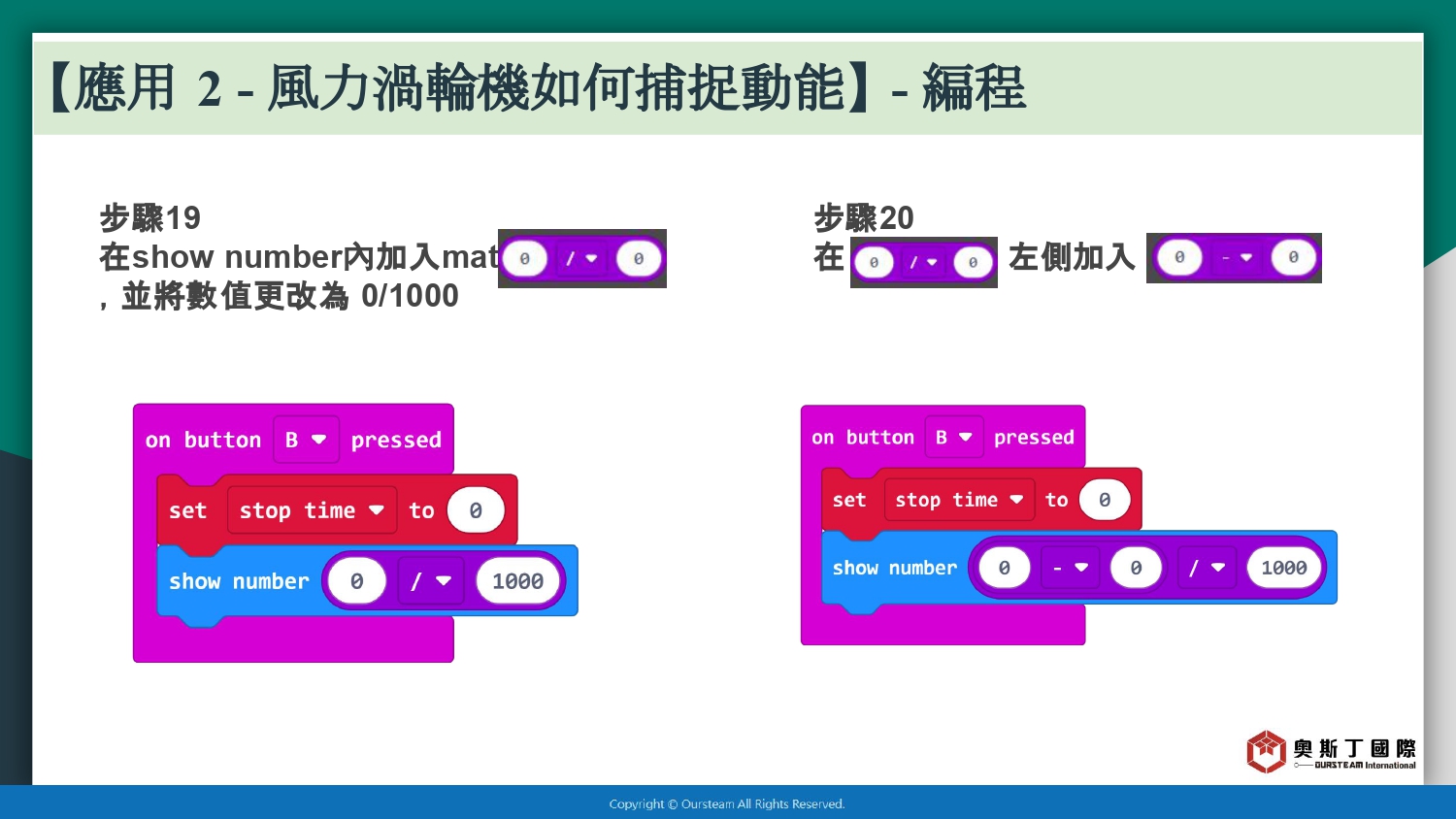 【應用 2 - 風力渦輪機如何捕捉動能】- 編程

步驟19
在show number內加入mat 0 / 0
，並將數值更改為 0/1000

on button B pressed
set stop time to 0
show number 0 / 1000

步驟20
在 0 / 0 左側加入 0 - 0

on button B pressed
set stop time to 0
show number 0 - 0 / 1000

奧斯丁國際
OURSTEAM International

Copyright © Oursteam All Rights Reserved.